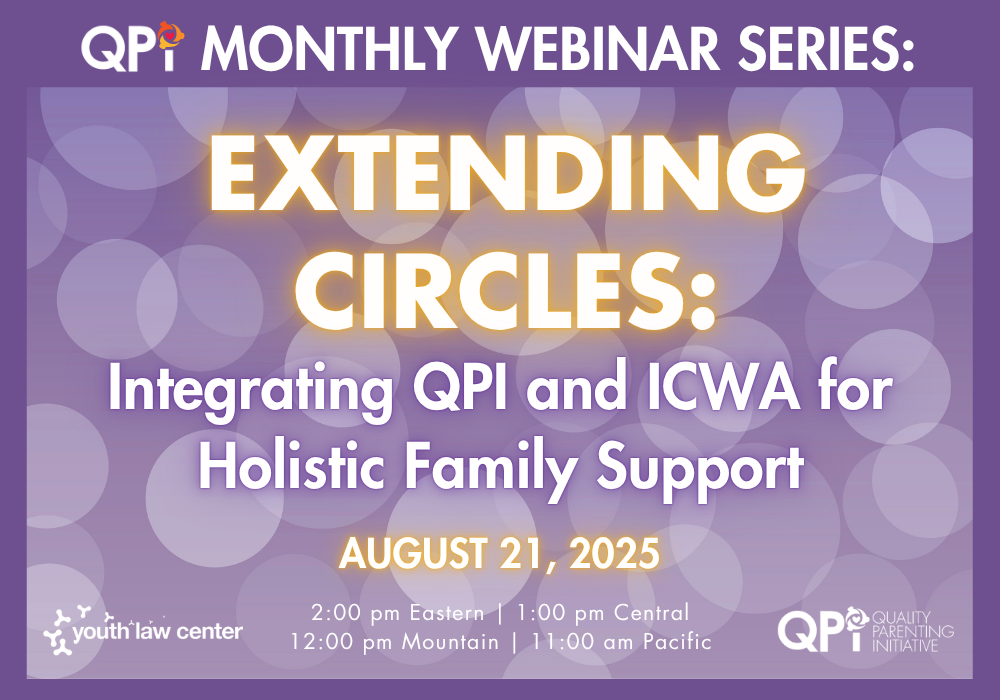 QPI MONTHLY WEBINAR SERIES:

EXTENDING CIRCLES:

Integrating QPI and ICWA for Holistic Family Support

AUGUST 21, 2025

youth law center

2:00 pm Eastern | 1:00 pm Central
12:00 pm Mountain | 11:00 am Pacific

QPI QUALITY PARENTING INITIATIVE